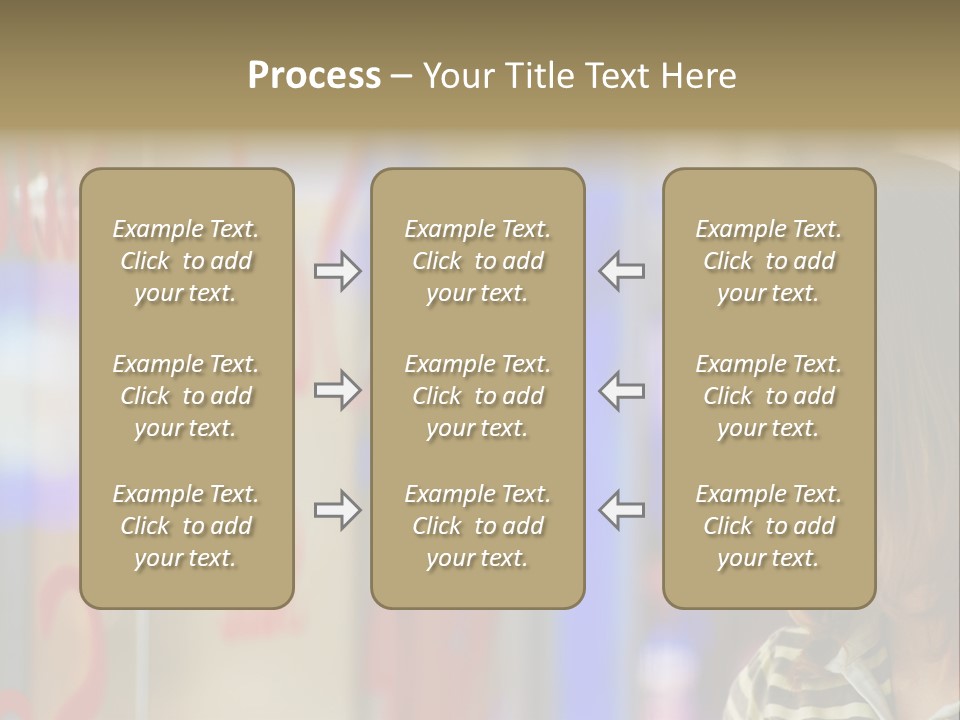 Process – Your Title Text Here

Example Text. Click to add your text.

Example Text. Click to add your text.

Example Text. Click to add your text.

Example Text. Click to add your text.

Example Text. Click to add your text.

Example Text. Click to add your text.

Example Text. Click to add your text.

Example Text. Click to add your text.

Example Text. Click to add your text.